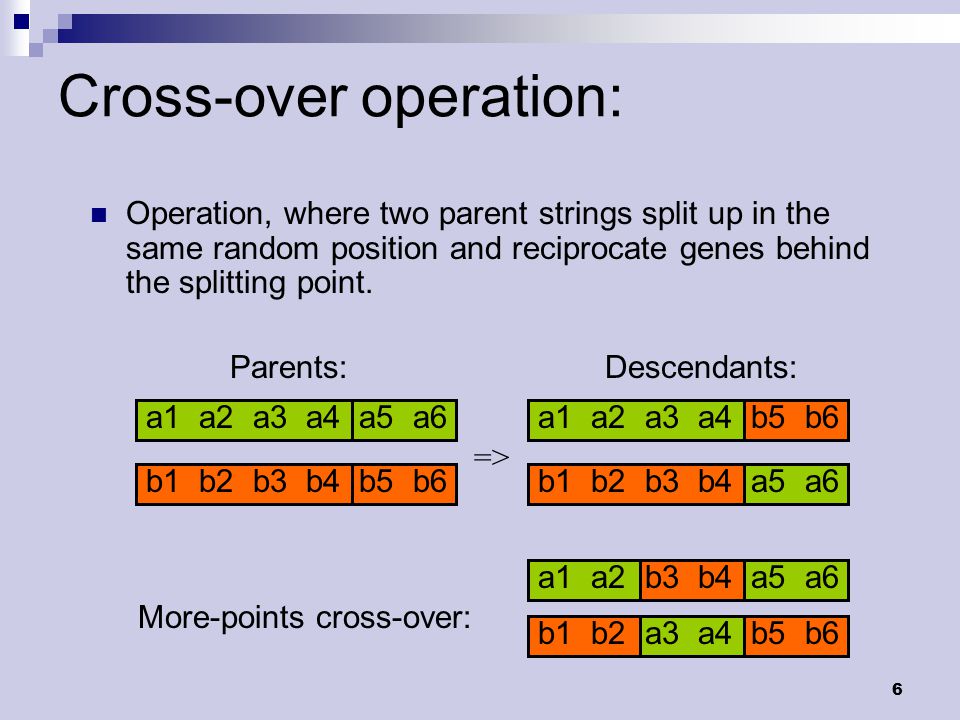 Cross-over operation:

Operation, where two parent strings split up in the same random position and reciprocate genes behind the splitting point.

Parents:

a1 a2 a3 a4 a5 a6

b1 b2 b3 b4 b5 b6

=>

Descendants:

a1 a2 a3 a4 b5 b6

b1 b2 b3 b4 a5 a6

More-points cross-over:

a1 a2 b3 b4 a5 a6

b1 b2 a3 a4 b5 b6

6